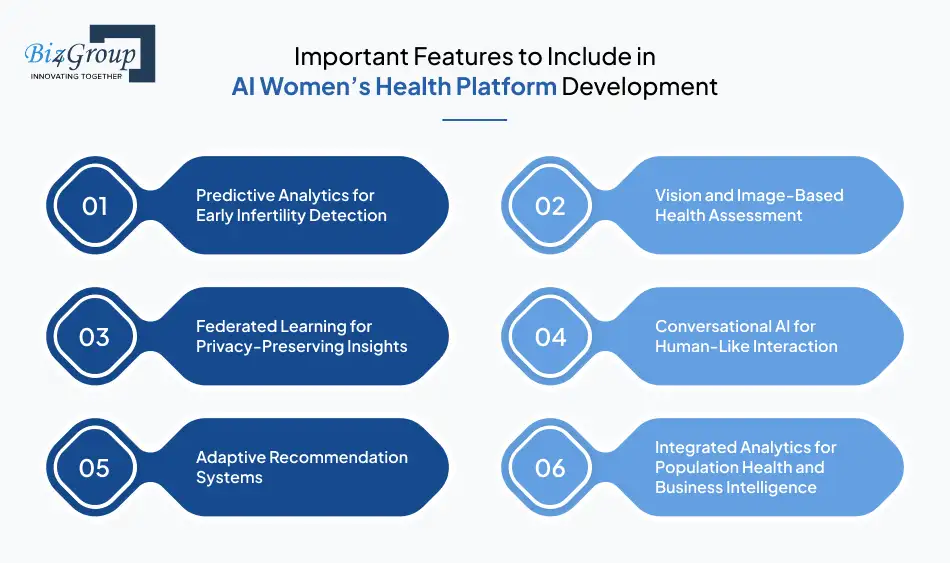 Biz4Group
INNOVATING TOGETHER

Important Features to Include in
AI Women's Health Platform Development

01
Predictive Analytics for Early Infertility Detection

02
Vision and Image-Based Health Assessment

03
Federated Learning for Privacy-Preserving Insights

04
Conversational AI for Human-Like Interaction

05
Adaptive Recommendation Systems

06
Integrated Analytics for Population Health and Business Intelligence